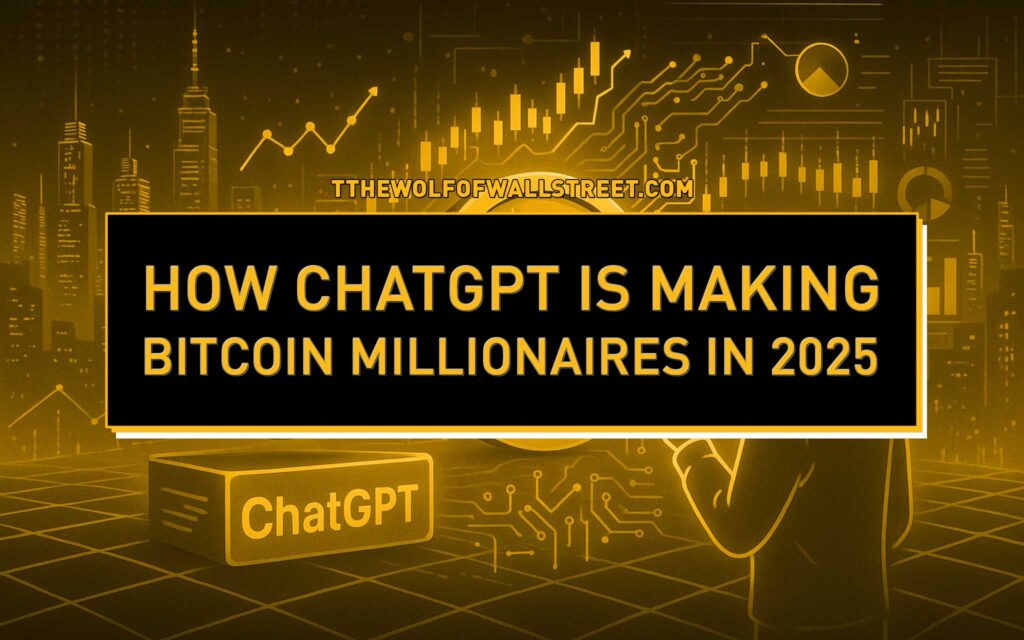 TTHEWOLFOFWALLSTREET.COM

HOW CHATGPT IS MAKING BITCOIN MILLIONAIRES IN 2025

ChatGPT